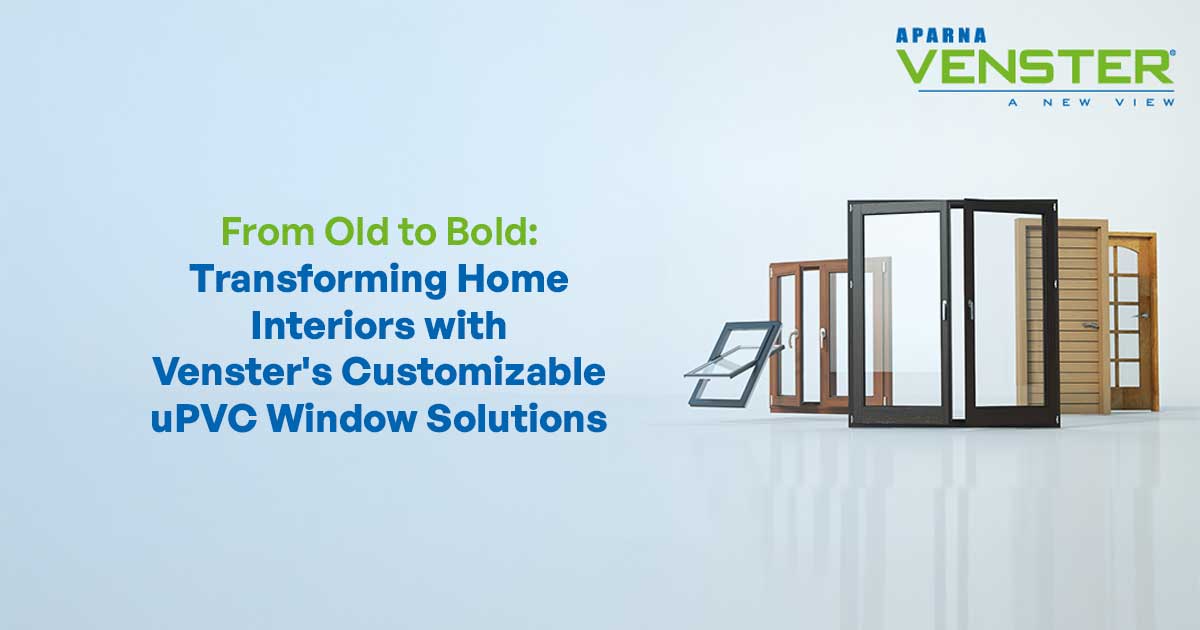 APARNA
VENSTER®
A NEW VIEW

From Old to Bold:
Transforming Home Interiors with Venster's Customizable uPVC Window Solutions